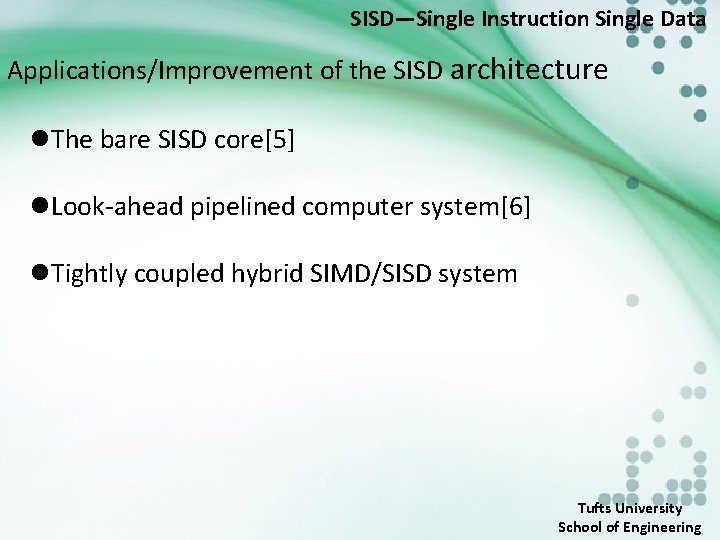 SISD—Single Instruction Single Data

Applications/Improvement of the SISD architecture

●The bare SISD core[5]

●Look-ahead pipelined computer system[6]

●Tightly coupled hybrid SIMD/SISD system

Tufts University
School of Engineering